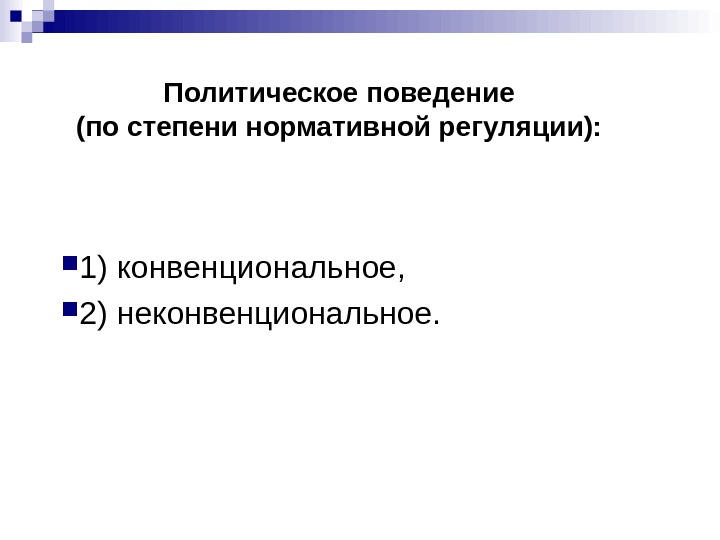 Политическое поведение
(по степени нормативной регуляции):

1) конвенциональное,
2) неконвенциональное.